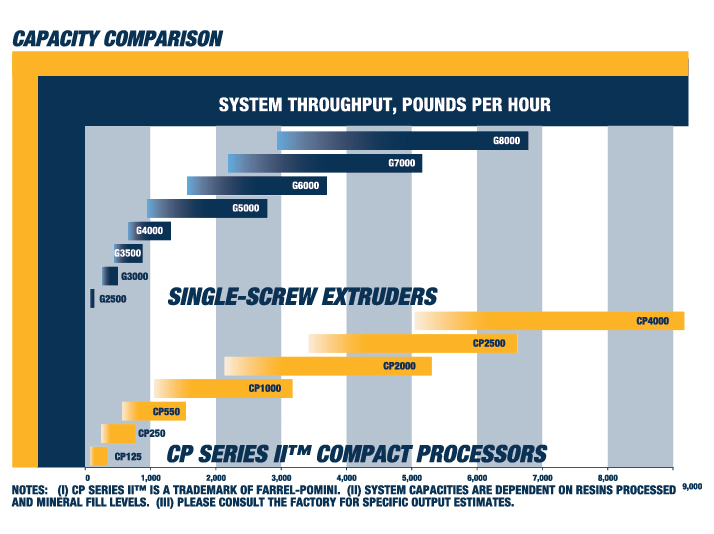 CAPACITY COMPARISON

SYSTEM THROUGHPUT, POUNDS PER HOUR

G8000

G7000

G6000

G5000

G4000

G3500

G3000

G2500

SINGLE-SCREW EXTRUDERS

CP4000

CP2500

CP2000

CP1000

CP550

CP250

CP125

CP SERIES II™ COMPACT PROCESSORS

0 1,000 2,000 3,000 4,000 5,000 6,000 7,000 8,000 9,000

NOTES: (I) CP SERIES II™ IS A TRADEMARK OF FARREL-POMINI. (II) SYSTEM CAPACITIES ARE DEPENDENT ON RESINS PROCESSED AND MINERAL FILL LEVELS. (III) PLEASE CONSULT THE FACTORY FOR SPECIFIC OUTPUT ESTIMATES.